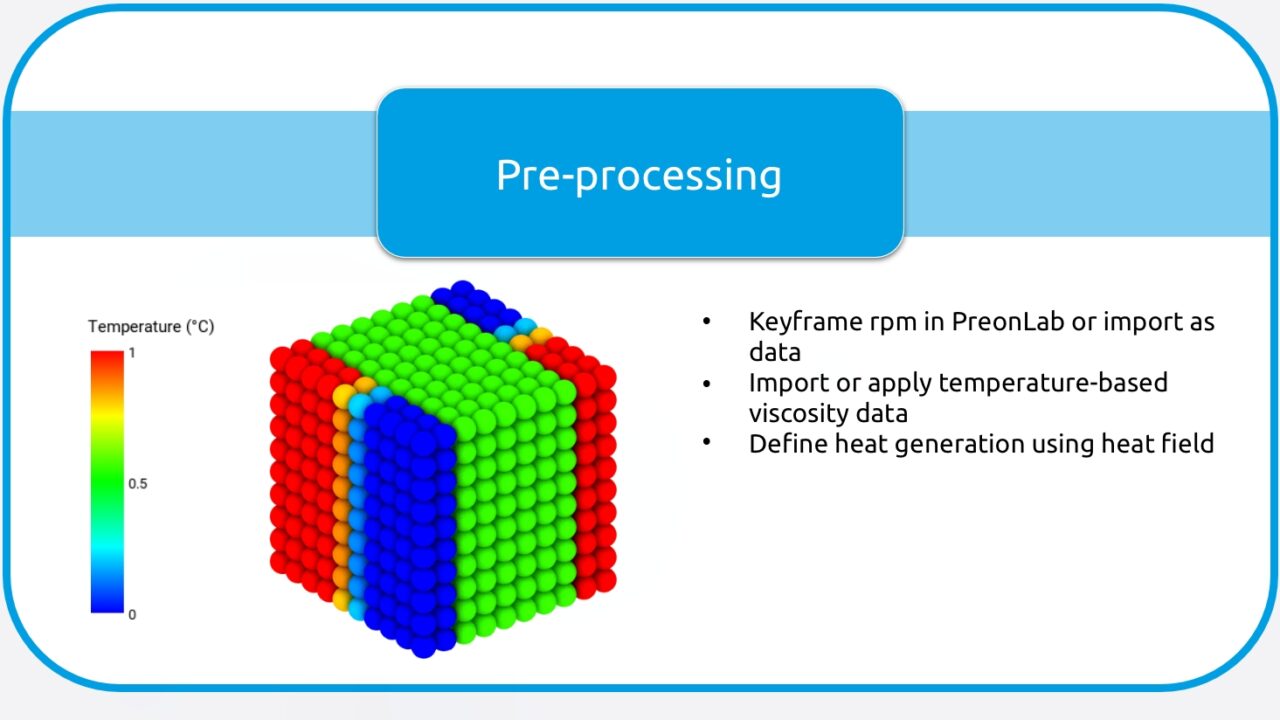 Pre-processing

Temperature (°C)
1
0.5
0

• Keyframe rpm in PreonLab or import as data
• Import or apply temperature-based viscosity data
• Define heat generation using heat field